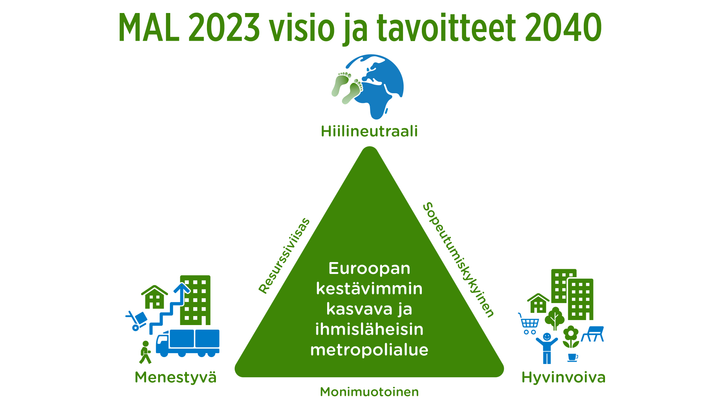 MAL 2023 visio ja tavoitteet 2040

Hiilineutraali

Resurssiviisas

Sopeutumiskykyinen

Euroopan kestävimmin kasvava ja ihmisläheisin metropolialue

Menestyvä

Monimuotoinen

Hyvinvoiva